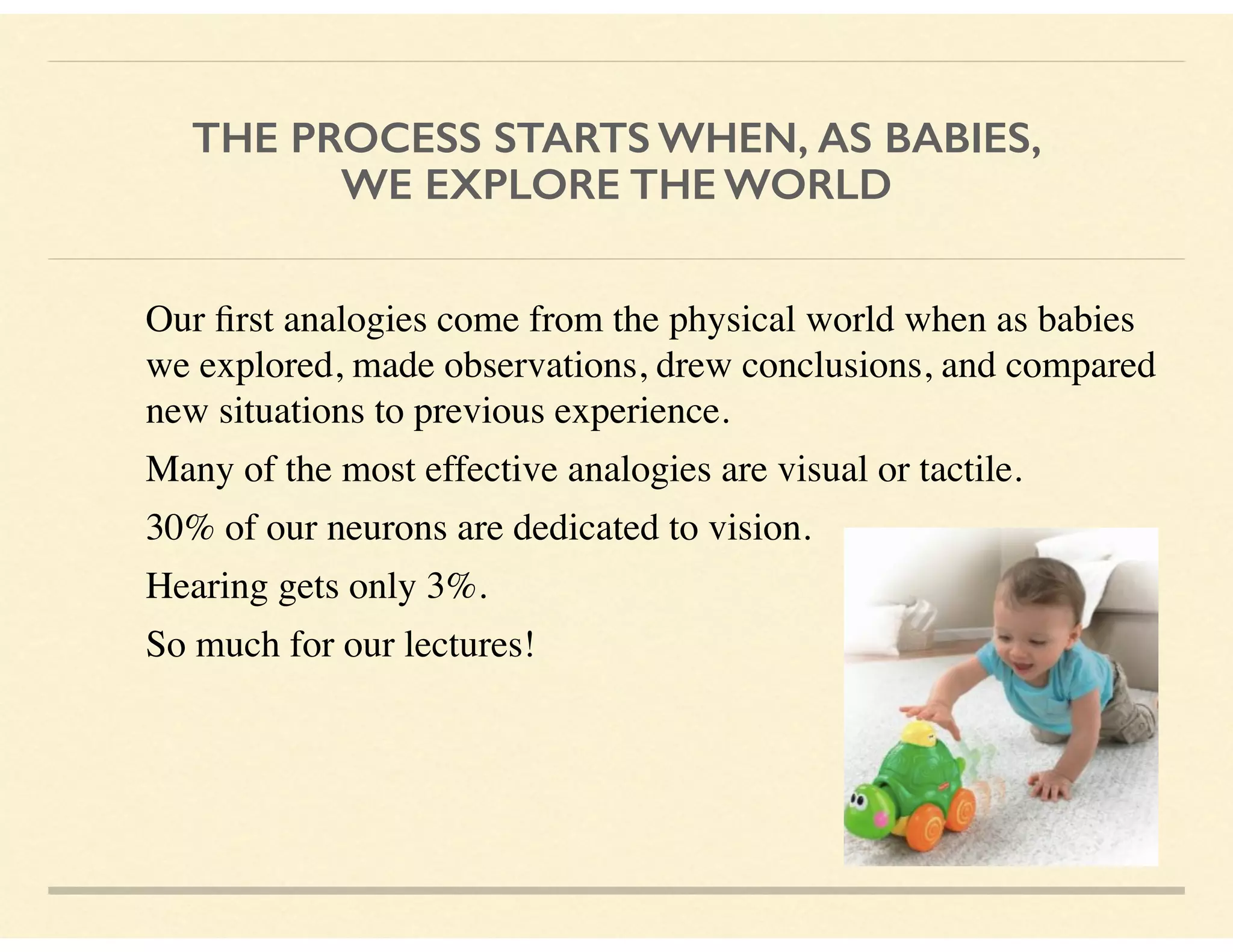 THE PROCESS STARTS WHEN, AS BABIES, WE EXPLORE THE WORLD

Our first analogies come from the physical world when as babies we explored, made observations, drew conclusions, and compared new situations to previous experience.

Many of the most effective analogies are visual or tactile.

30% of our neurons are dedicated to vision.

Hearing gets only 3%.

So much for our lectures!